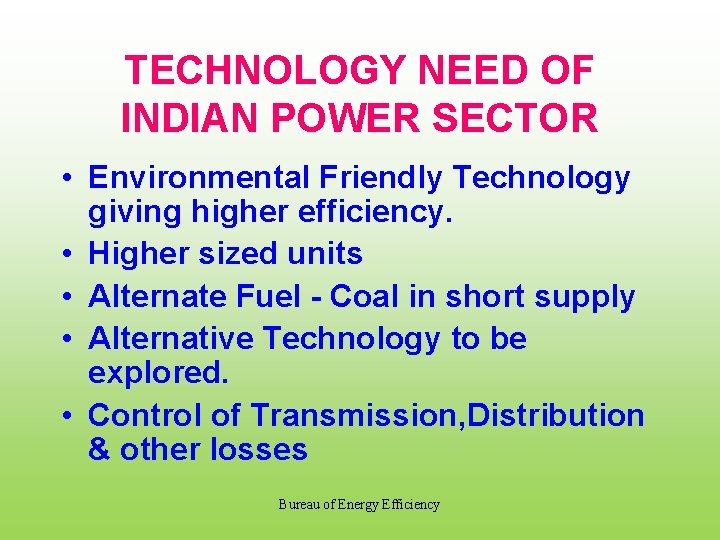 TECHNOLOGY NEED OF INDIAN POWER SECTOR

• Environmental Friendly Technology giving higher efficiency.
• Higher sized units
• Alternate Fuel - Coal in short supply
• Alternative Technology to be explored.
• Control of Transmission,Distribution & other losses

Bureau of Energy Efficiency